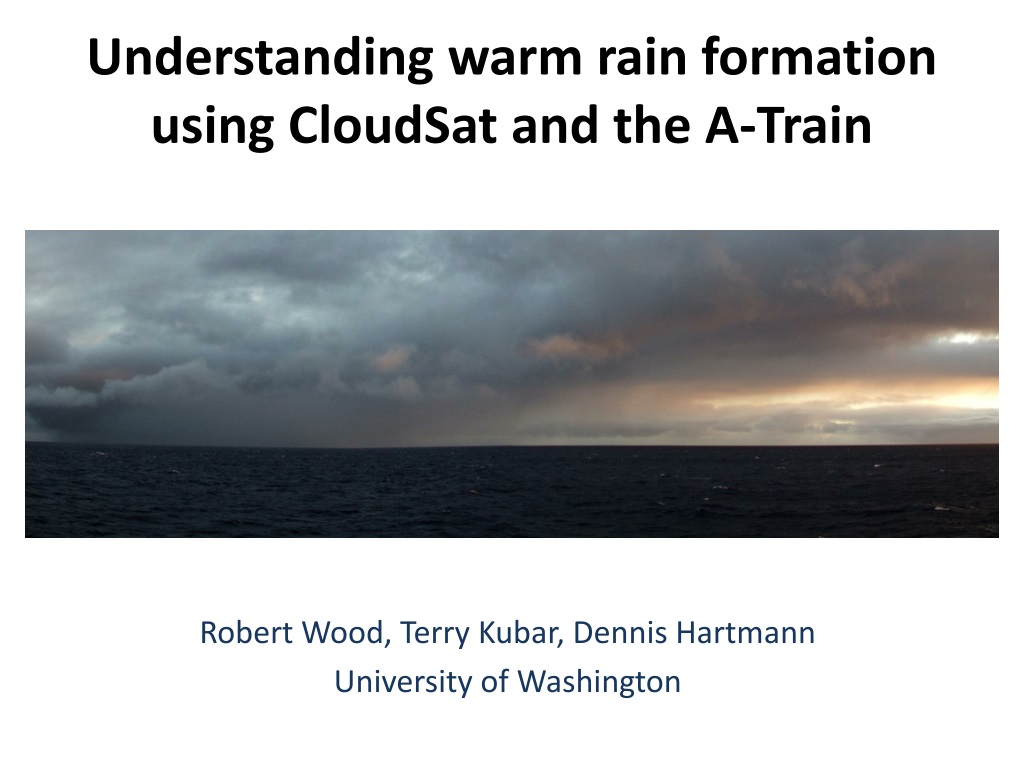 Understanding warm rain formation using CloudSat and the A-Train

Robert Wood, Terry Kubar, Dennis Hartmann
University of Washington